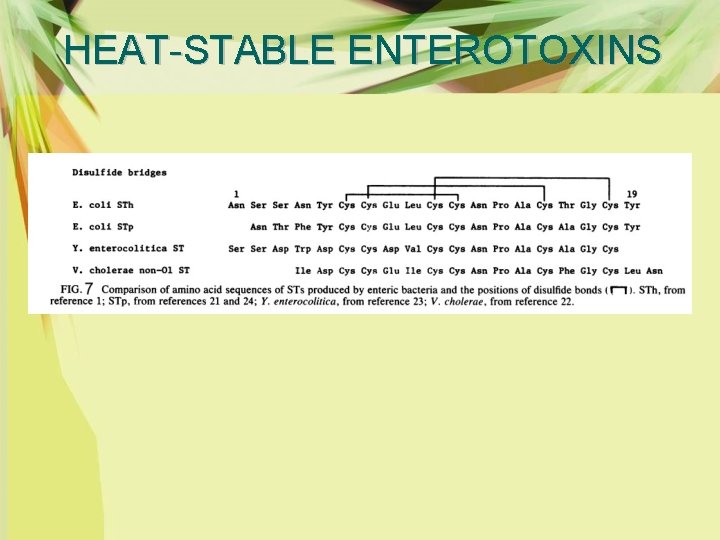 HEAT-STABLE ENTEROTOXINS

Disulfide bridges

1 19

E. coli STh Asn Ser Ser Asn Tyr Cys Cys Glu Leu Cys Cys Asn Pro Ala Cys Thr Gly Cys Tyr

E. coli STp Asn Thr Phe Tyr Cys Cys Glu Leu Cys Cys Asn Pro Ala Cys Ala Gly Cys Tyr

Y. enterocolitica ST Ser Ser Asp Trp Asp Cys Cys Asp Val Cys Cys Asn Pro Ala Cys Ala Gly Cys

V. cholerae non-O1 ST Ile Asp Cys Cys Glu Ile Cys Cys Asn Pro Ala Cys Phe Gly Cys Leu Asn

FIG. 7 Comparison of amino acid sequences of STs produced by enteric bacteria and the positions of disulfide bonds ( ). STh, from reference 1; STp, from references 21 and 24; Y. enterocolitica, from reference 23; V. cholerae, from reference 22.